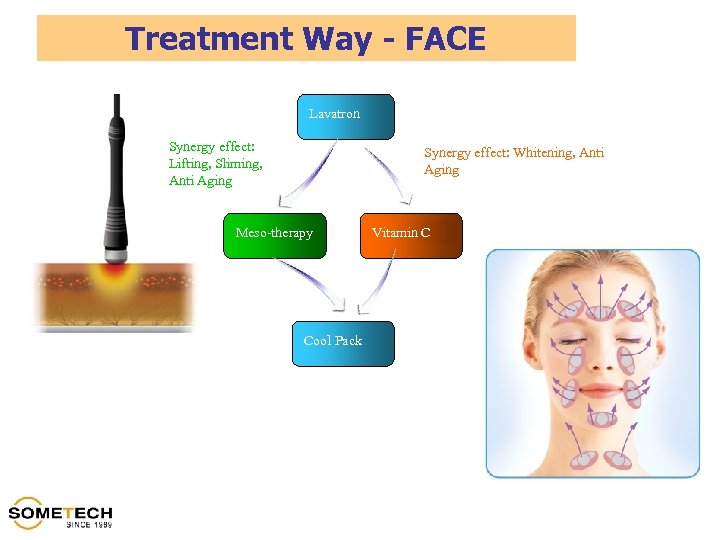 Treatment Way - FACE

Lavatron

Synergy effect: Lifting, Sliming, Anti Aging

Synergy effect: Whitening, Anti Aging

Meso-therapy

Vitamin C

Cool Pack

SOMETECH
SINCE 1989